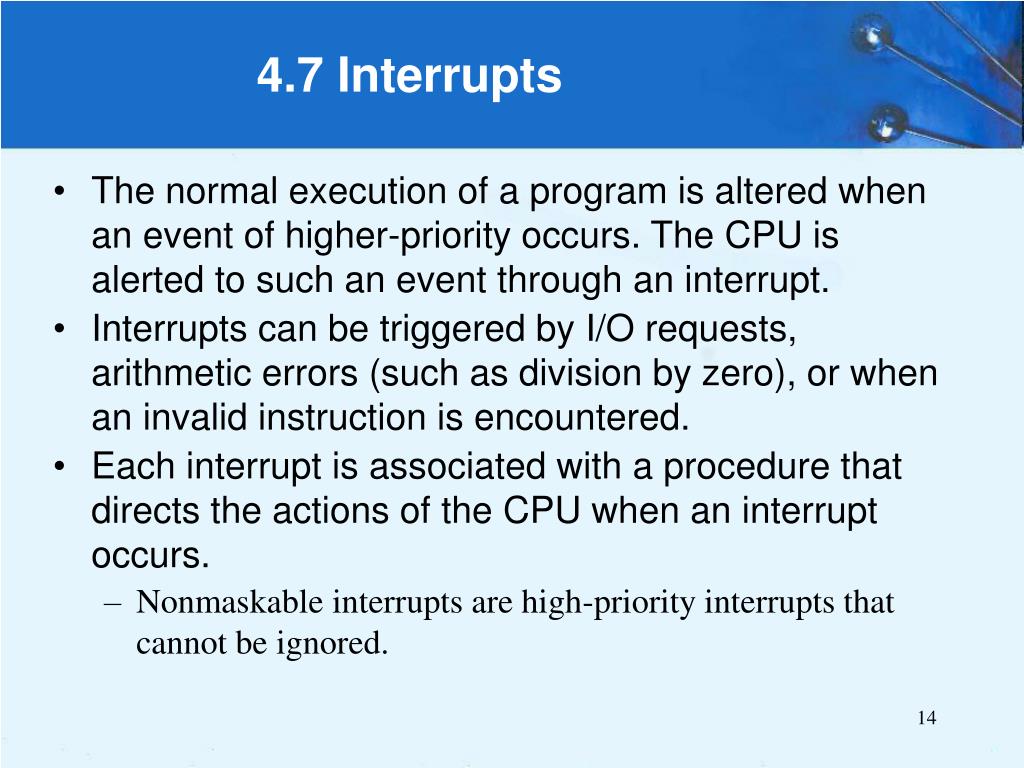 4.7 Interrupts

• The normal execution of a program is altered when an event of higher-priority occurs. The CPU is alerted to such an event through an interrupt.
• Interrupts can be triggered by I/O requests, arithmetic errors (such as division by zero), or when an invalid instruction is encountered.
• Each interrupt is associated with a procedure that directs the actions of the CPU when an interrupt occurs.
– Nonmaskable interrupts are high-priority interrupts that cannot be ignored.

14